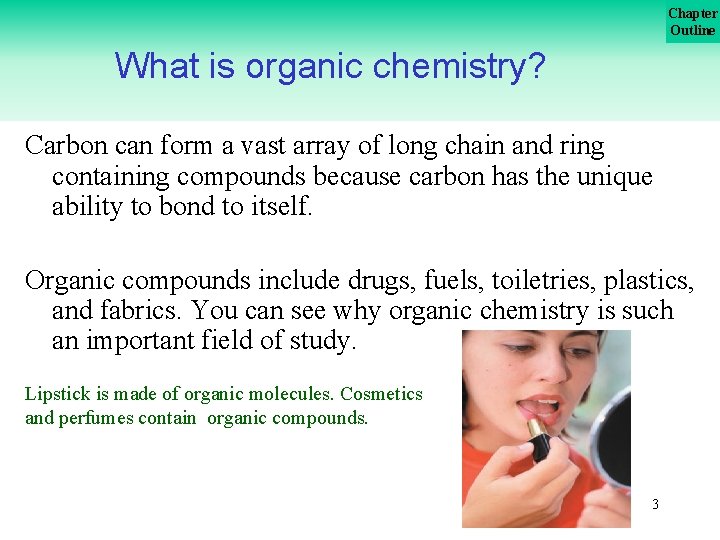 Chapter Outline

What is organic chemistry?

Carbon can form a vast array of long chain and ring containing compounds because carbon has the unique ability to bond to itself.

Organic compounds include drugs, fuels, toiletries, plastics, and fabrics. You can see why organic chemistry is such an important field of study.

Lipstick is made of organic molecules. Cosmetics and perfumes contain organic compounds.

3